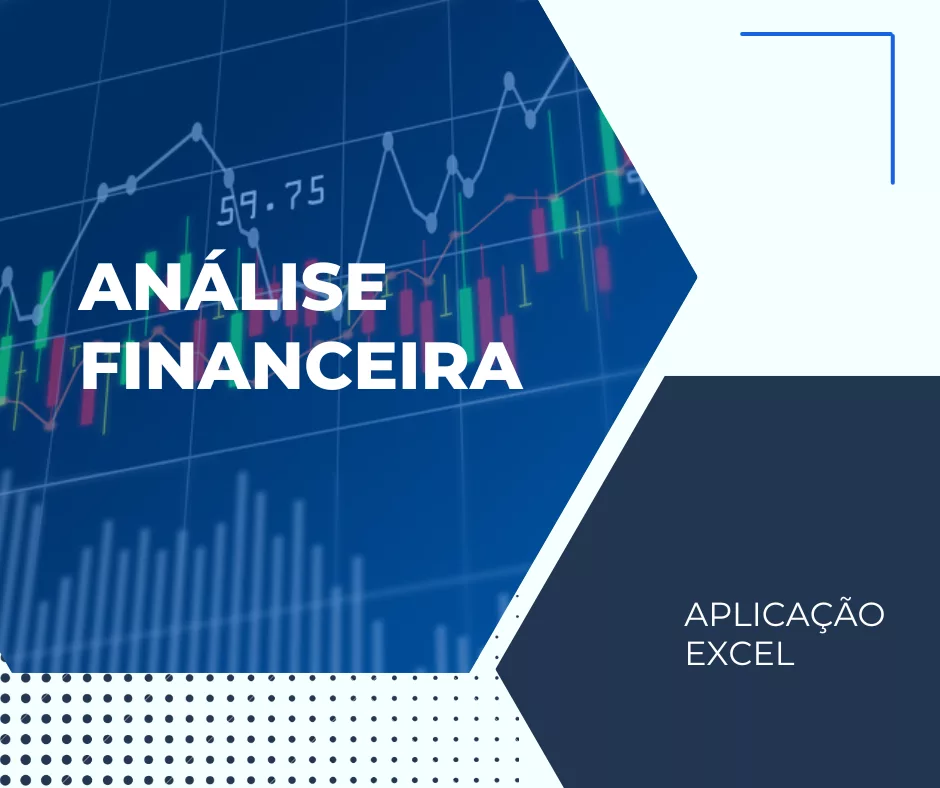 59.75

ANÁLISE FINANCEIRA

APLICAÇÃO EXCEL